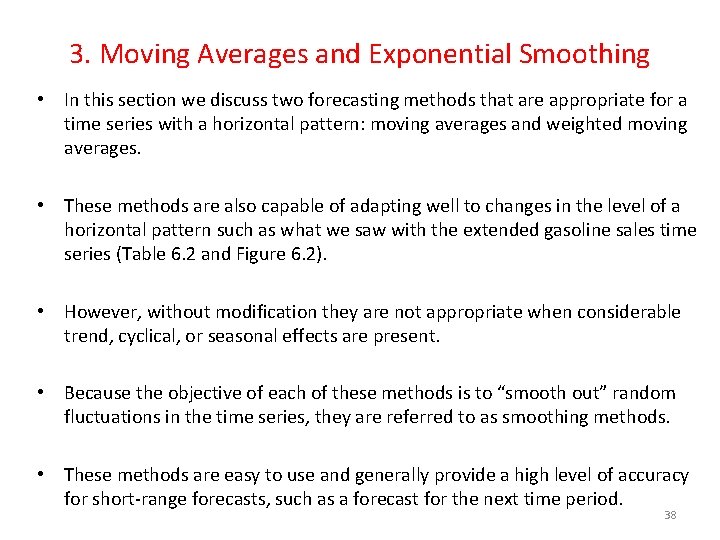 3. Moving Averages and Exponential Smoothing

• In this section we discuss two forecasting methods that are appropriate for a time series with a horizontal pattern: moving averages and weighted moving averages.

• These methods are also capable of adapting well to changes in the level of a horizontal pattern such as what we saw with the extended gasoline sales time series (Table 6.2 and Figure 6.2).

• However, without modification they are not appropriate when considerable trend, cyclical, or seasonal effects are present.

• Because the objective of each of these methods is to “smooth out” random fluctuations in the time series, they are referred to as smoothing methods.

• These methods are easy to use and generally provide a high level of accuracy for short-range forecasts, such as a forecast for the next time period.

38